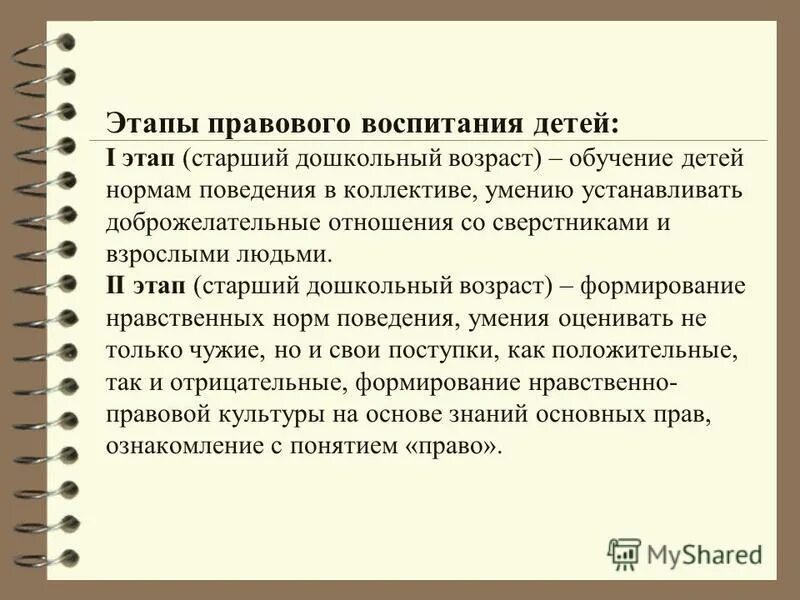 Этапы правового воспитания детей:
I этап (старший дошкольный возраст) – обучение детей нормам поведения в коллективе, умению устанавливать доброжелательные отношения со сверстниками и взрослыми людьми.
II этап (старший дошкольный возраст) – формирование нравственных норм поведения, умения оценивать не только чужие, но и свои поступки, как положительные, так и отрицательные, формирование нравственно-правовой культуры на основе знаний основных прав, ознакомление с понятием «право».

MyShared